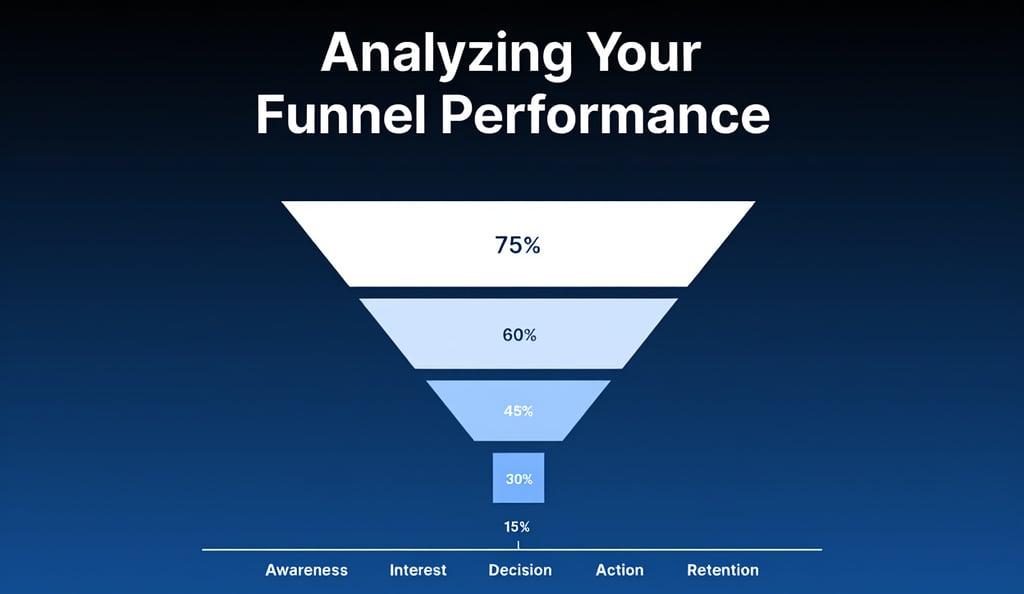 Analyzing Your Funnel Performance

75%

60%

45%

30%

15%

Awareness Interest Decision Action Retention